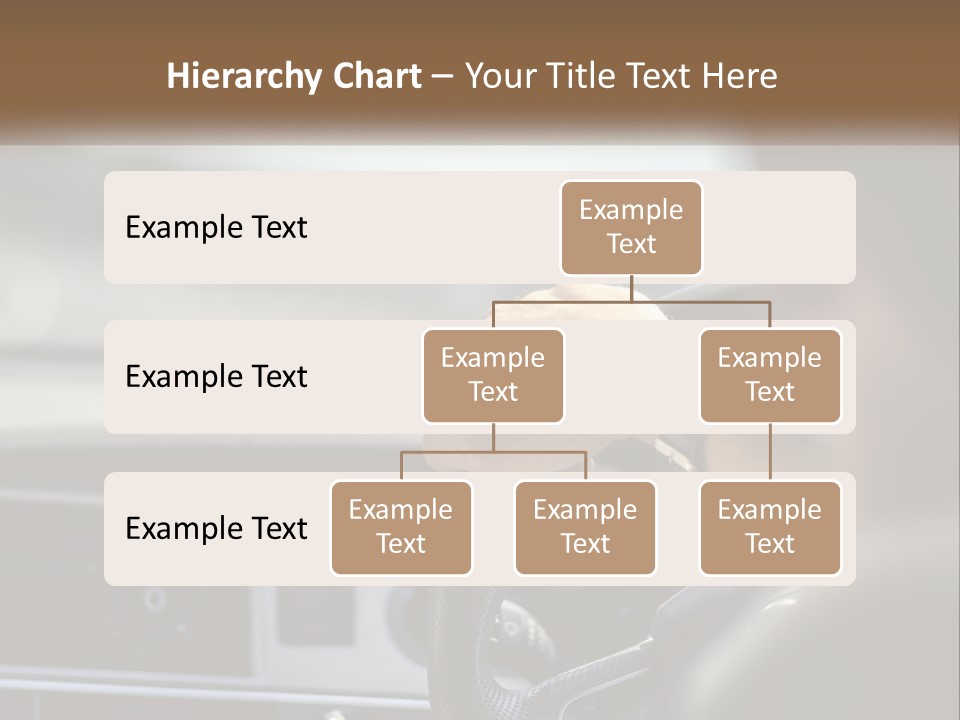 Hierarchy Chart – Your Title Text Here

Example Text

Example Text

Example Text

Example Text

Example Text

Example Text

Example Text

Example Text

Example Text